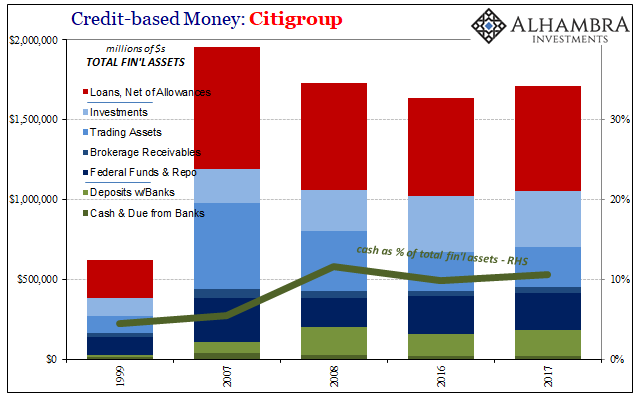 Credit-based Money: Citigroup

ALHAMBRA INVESTMENTS

millions of $s
TOTAL FIN'L ASSETS

Loans, Net of Allowances
Investments
Trading Assets
Brokerage Receivables
Federal Funds & Repo
Deposits w/Banks
Cash & Due from Banks

cash as % of total fin'l assets - RHS

$2,000,000
$1,500,000
$1,000,000
$500,000
$0

30%
20%
10%
0%

1999
2007
2008
2016
2017